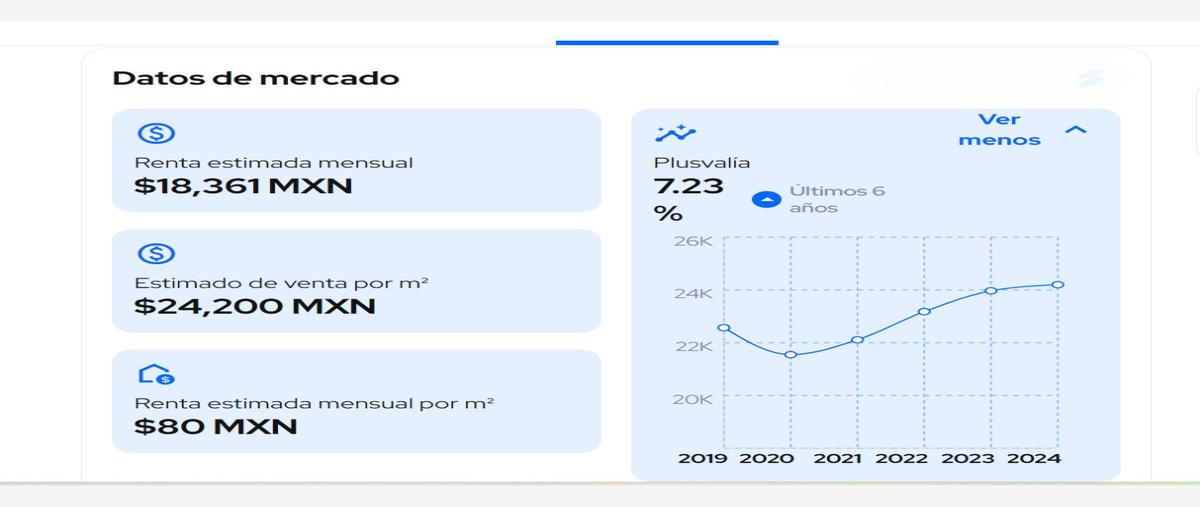 Datos de mercado

Renta estimada mensual
$18,361 MXN

Estimado de venta por m²
$24,200 MXN

Renta estimada mensual por m²
$80 MXN

Ver menos

Plusvalía
7.23 %

Últimos 6 años

26K
24K
22K
20K

2019 2020 2021 2022 2023 2024